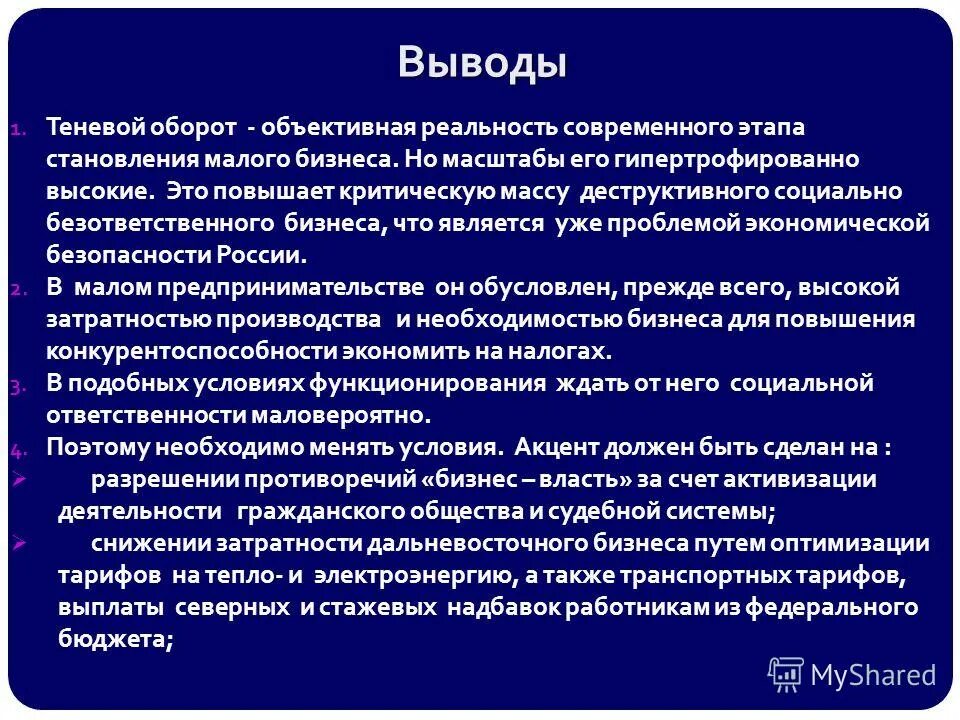 Выводы

1. Теневой оборот - объективная реальность современного этапа становления малого бизнеса. Но масштабы его гипертрофированно высокие. Это повышает критическую массу деструктивного социально безответственного бизнеса, что является уже проблемой экономической безопасности России.
2. В малом предпринимательстве он обусловлен, прежде всего, высокой затратностью производства и необходимостью бизнеса для повышения конкурентоспособности экономить на налогах.
3. В подобных условиях функционирования ждать от него социальной ответственности маловероятно.
4. Поэтому необходимо менять условия. Акцент должен быть сделан на :
➢ разрешении противоречий «бизнес – власть» за счет активизации деятельности гражданского общества и судебной системы;
➢ снижении затратности дальневосточного бизнеса путем оптимизации тарифов на тепло- и электроэнергию, а также транспортных тарифов, выплаты северных и стажевых надбавок работникам из федерального бюджета;

MyShared